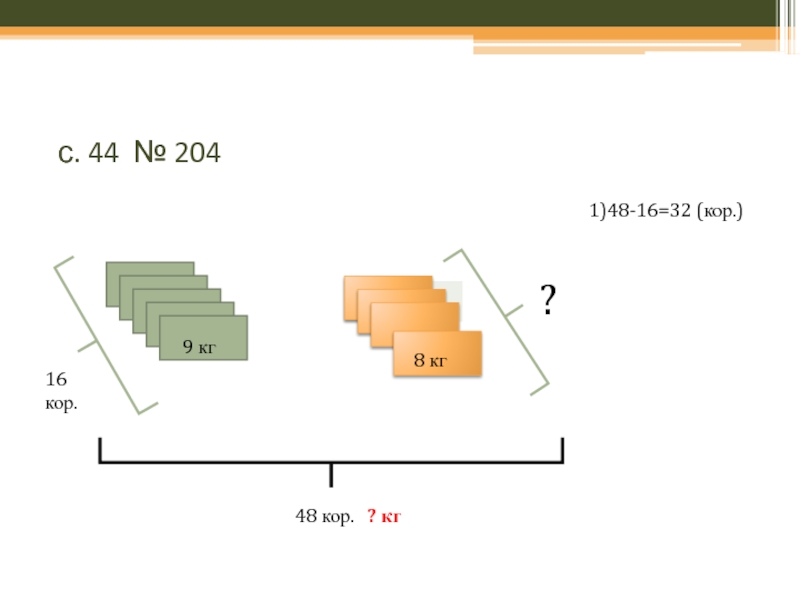 с. 44 № 204

1)48-16=32 (кор.)

9 кг

8 кг

?

16 кор.

48 кор. ? кг